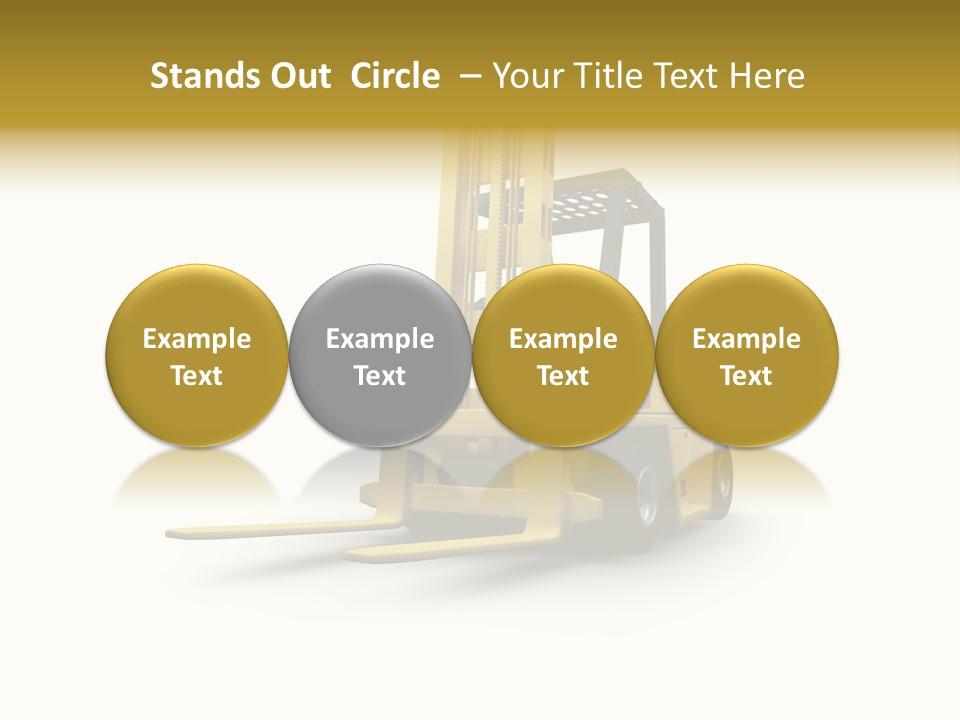 Stands Out Circle – Your Title Text Here

Example Text

Example Text

Example Text

Example Text